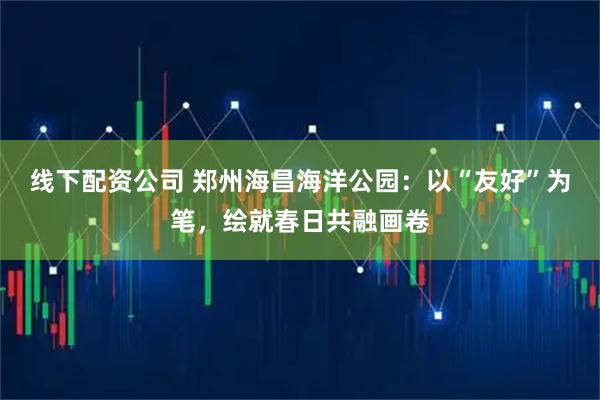 线下配资公司 郑州海昌海洋公园：以“友好”为笔，绘就春日共融画卷